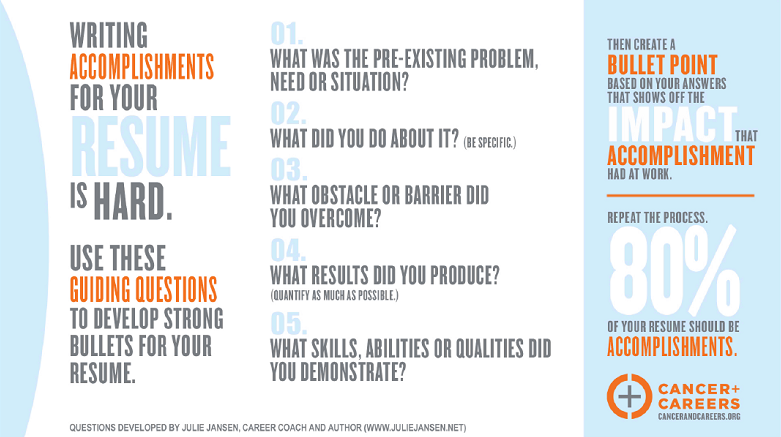 WRITING ACCOMPLISHMENTS FOR YOUR RESUME IS HARD.

USE THESE GUIDING QUESTIONS TO DEVELOP STRONG BULLETS FOR YOUR RESUME.

01.
WHAT WAS THE PRE-EXISTING PROBLEM, NEED OR SITUATION?

02.
WHAT DID YOU DO ABOUT IT? (BE SPECIFIC.)

03.
WHAT OBSTACLE OR BARRIER DID YOU OVERCOME?

04.
WHAT RESULTS DID YOU PRODUCE? (QUANTIFY AS MUCH AS POSSIBLE.)

05.
WHAT SKILLS, ABILITIES OR QUALITIES DID YOU DEMONSTRATE?

THEN CREATE A BULLET POINT BASED ON YOUR ANSWERS THAT SHOWS OFF THE IMPACT THAT ACCOMPLISHMENT HAD AT WORK.

REPEAT THE PROCESS.

80%

OF YOUR RESUME SHOULD BE ACCOMPLISHMENTS.

CANCER+ CAREERS
CANCERANDCAREERS.ORG

QUESTIONS DEVELOPED BY JULIE JANSEN, CAREER COACH AND AUTHOR (WWW.JULIEJANSEN.NET)